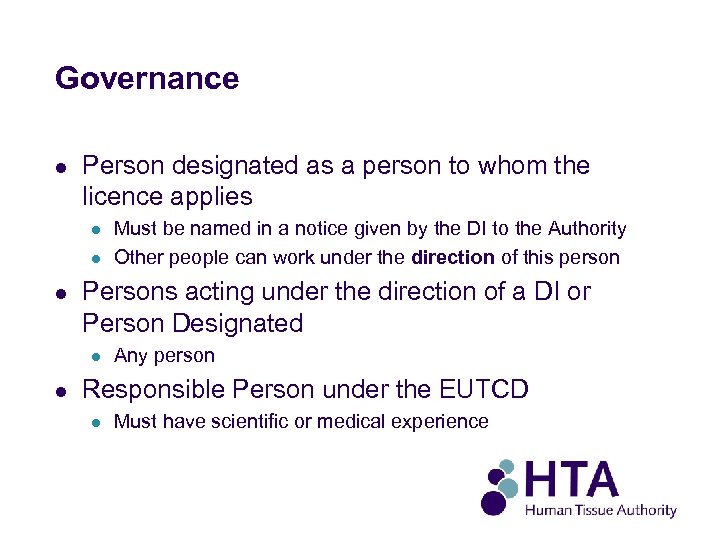 Governance

- Person designated as a person to whom the licence applies
  - Must be named in a notice given by the DI to the Authority
  - Other people can work under the **direction** of this person
- Persons acting under the direction of a DI or Person Designated
  - Any person
- Responsible Person under the EUTCD
  - Must have scientific or medical experience

HTA
Human Tissue Authority